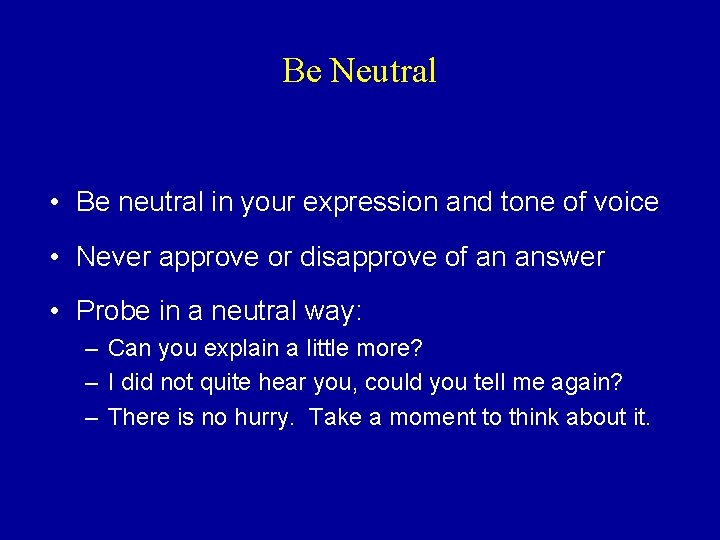 Be Neutral

• Be neutral in your expression and tone of voice

• Never approve or disapprove of an answer

• Probe in a neutral way:
– Can you explain a little more?
– I did not quite hear you, could you tell me again?
– There is no hurry. Take a moment to think about it.